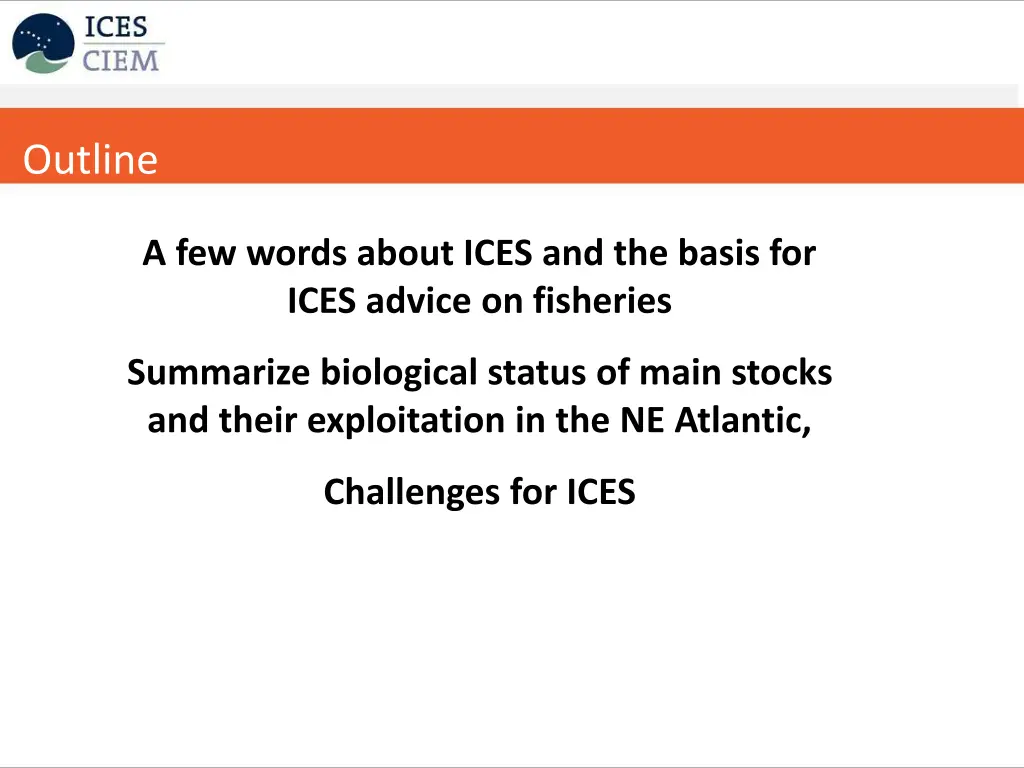 ICES
CIEM

Outline

A few words about ICES and the basis for ICES advice on fisheries

Summarize biological status of main stocks and their exploitation in the NE Atlantic,

Challenges for ICES